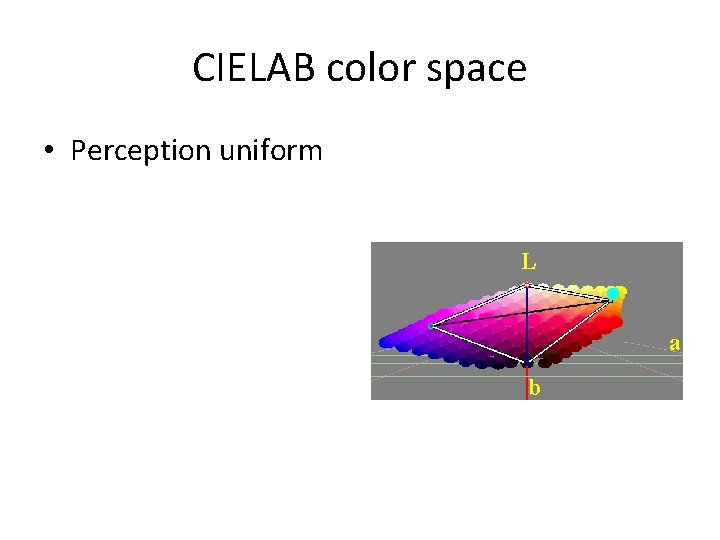 CIELAB color space

• Perception uniform

L
a
b